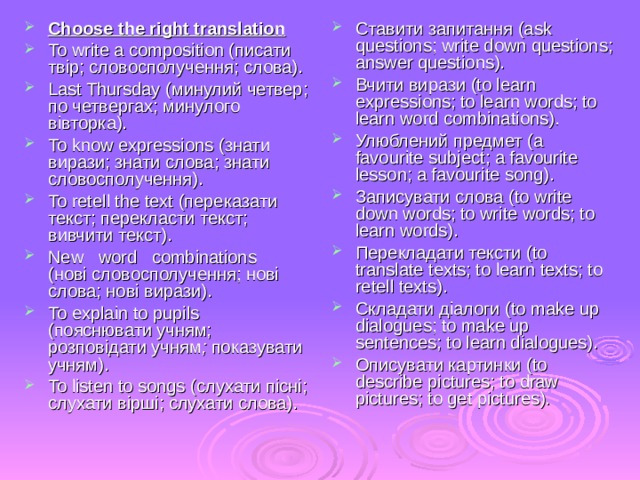 Choose the right translation

To write a composition (писати твір; словосполучення; слова).

Last Thursday (минулий четвер; по четвергах; минулого вівторка).

To know expressions (знати вирази; знати слова; знати словосполучення).

To retell the text (переказати текст; перекласти текст; вивчити текст).

New word combinations (нові словосполучення; нові слова; нові вирази).

To explain to pupils (пояснювати учням; розповідати учням; показувати учням).

To listen to songs (слухати пісні; слухати вірші; слухати слова).

Ставити запитання (ask questions; write down questions; answer questions).

Вчити вирази (to learn expressions; to learn words; to learn word combinations).

Улюблений предмет (a favourite subject; a favourite lesson; a favourite song).

Записувати слова (to write down words; to write words; to learn words).

Перекладати тексти (to translate texts; to learn texts; to retell texts).

Складати діалоги (to make up dialogues; to make up sentences; to learn dialogues).

Описувати картинки (to describe pictures; to draw pictures; to get pictures).